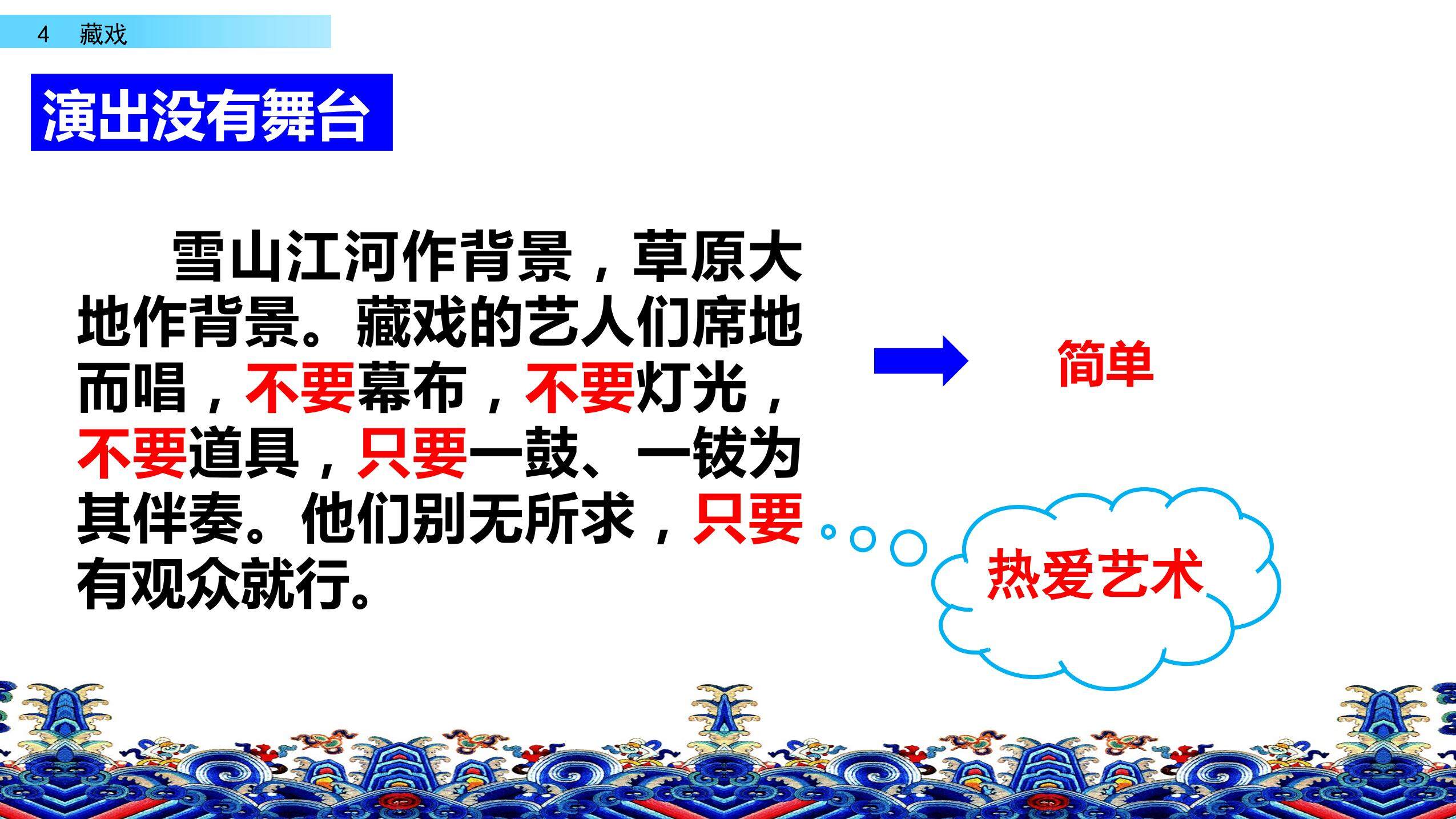 4 藏戏

演出没有舞台

雪山江河作背景，草原大地作背景。藏戏的艺人们席地而唱，不要幕布，不要灯光，不要道具，只要一鼓、一钹为其伴奏。他们别无所求，只要有观众就行。

简单

热爱艺术